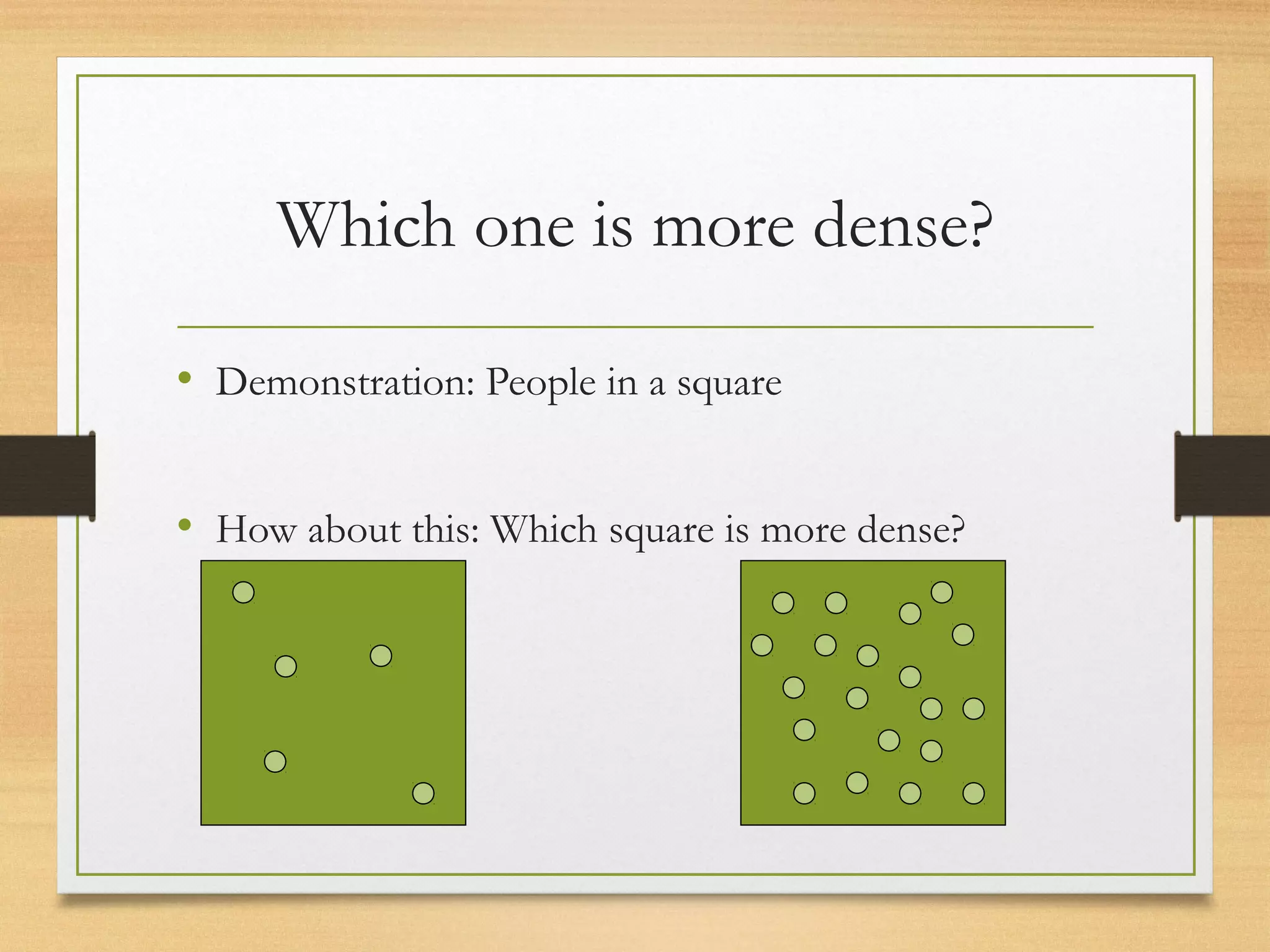 Which one is more dense?

• Demonstration: People in a square

• How about this: Which square is more dense?